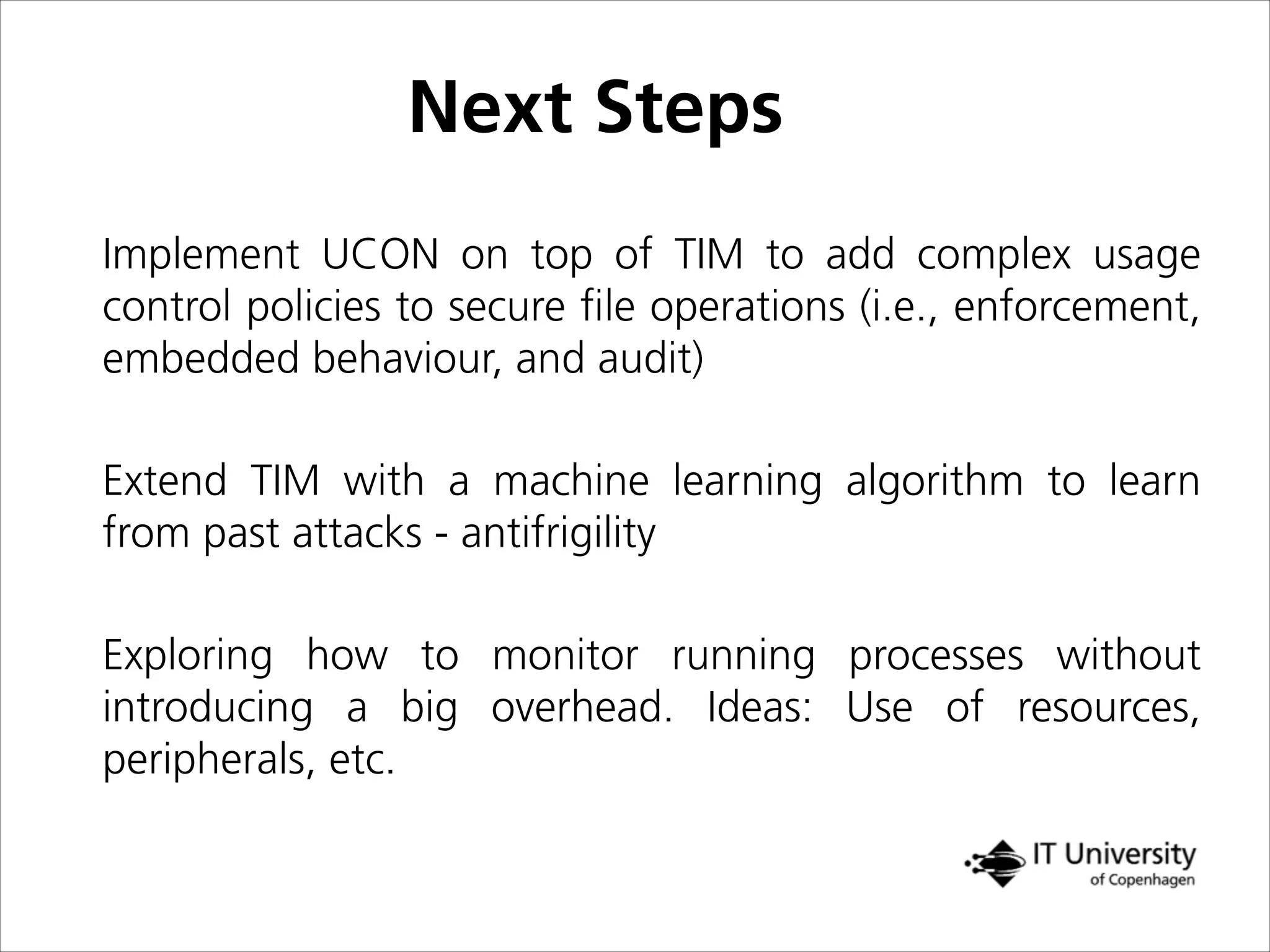 Next Steps

Implement UCON on top of TIM to add complex usage control policies to secure file operations (i.e., enforcement, embedded behaviour, and audit)

Extend TIM with a machine learning algorithm to learn from past attacks - antifrigility

Exploring how to monitor running processes without introducing a big overhead. Ideas: Use of resources, peripherals, etc.

IT University of Copenhagen